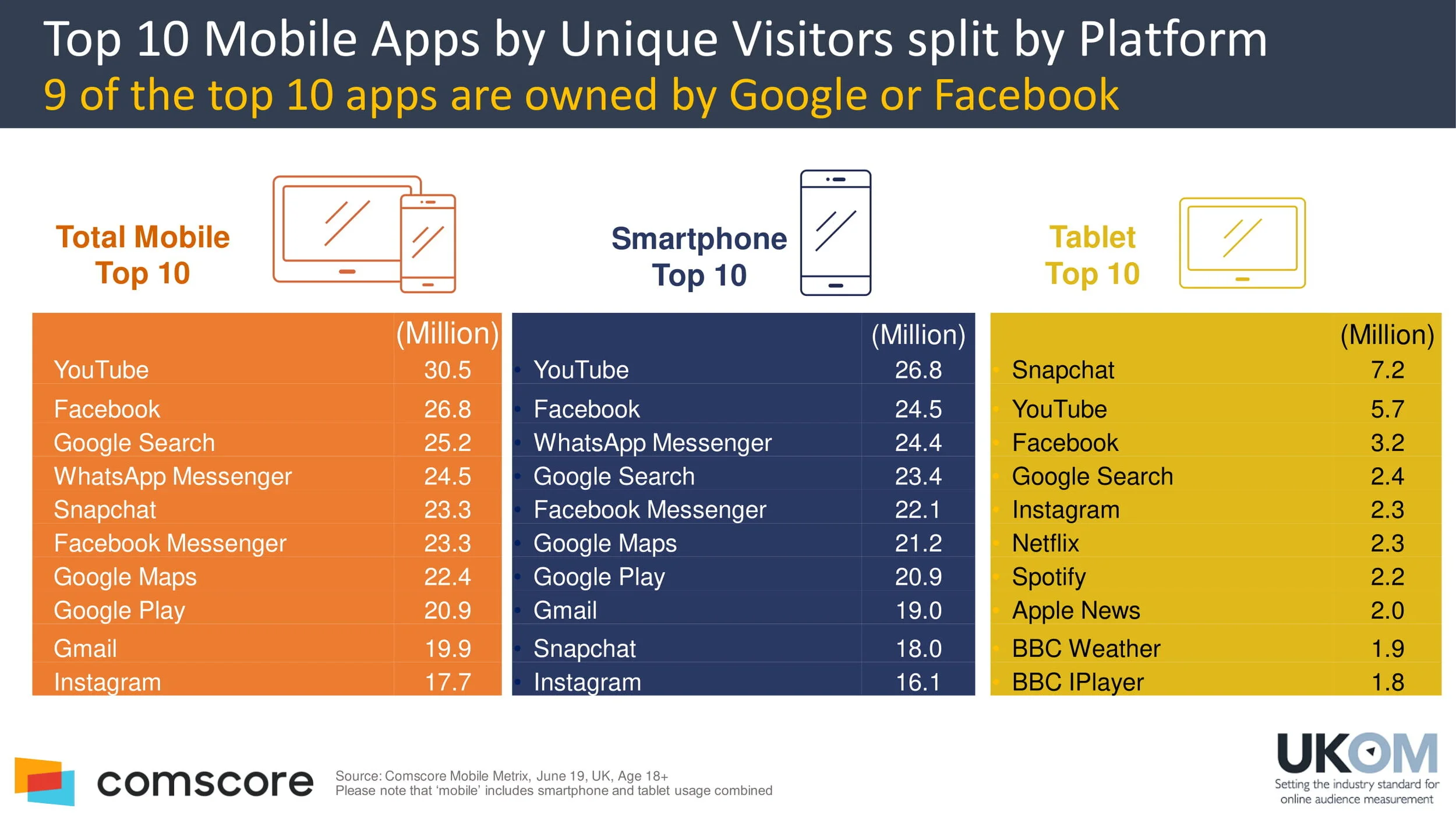 Top 10 Mobile Apps by Unique Visitors split by Platform
9 of the top 10 apps are owned by Google or Facebook

Total Mobile Top 10

| | (Million) |
|---|---|
| YouTube | 30.5 |
| Facebook | 26.8 |
| Google Search | 25.2 |
| WhatsApp Messenger | 24.5 |
| Snapchat | 23.3 |
| Facebook Messenger | 23.3 |
| Google Maps | 22.4 |
| Google Play | 20.9 |
| Gmail | 19.9 |
| Instagram | 17.7 |

Smartphone Top 10

| | (Million) |
|---|---|
| YouTube | 26.8 |
| Facebook | 24.5 |
| WhatsApp Messenger | 24.4 |
| Google Search | 23.4 |
| Facebook Messenger | 22.1 |
| Google Maps | 21.2 |
| Google Play | 20.9 |
| Gmail | 19.0 |
| Snapchat | 18.0 |
| Instagram | 16.1 |

Tablet Top 10

| | (Million) |
|---|---|
| Snapchat | 7.2 |
| YouTube | 5.7 |
| Facebook | 3.2 |
| Google Search | 2.4 |
| Instagram | 2.3 |
| Netflix | 2.3 |
| Spotify | 2.2 |
| Apple News | 2.0 |
| BBC Weather | 1.9 |
| BBC IPlayer | 1.8 |

comscore

Source: Comscore Mobile Metrix, June 19, UK, Age 18+
Please note that 'mobile' includes smartphone and tablet usage combined

UKOM
Setting the industry standard for online audience measurement